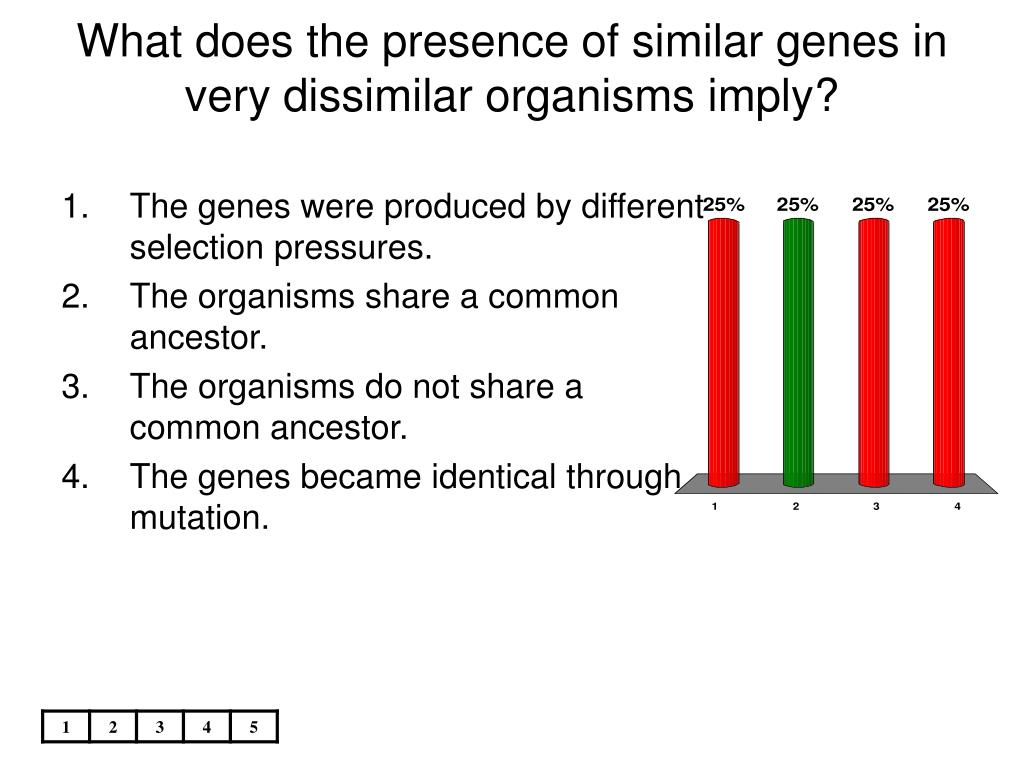 What does the presence of similar genes in very dissimilar organisms imply?

1. The genes were produced by different selection pressures.
2. The organisms share a common ancestor.
3. The organisms do not share a common ancestor.
4. The genes became identical through mutation.

25% 25% 25% 25%

1 2 3 4

| 1 | 2 | 3 | 4 | 5 |
|---|---|---|---|---|